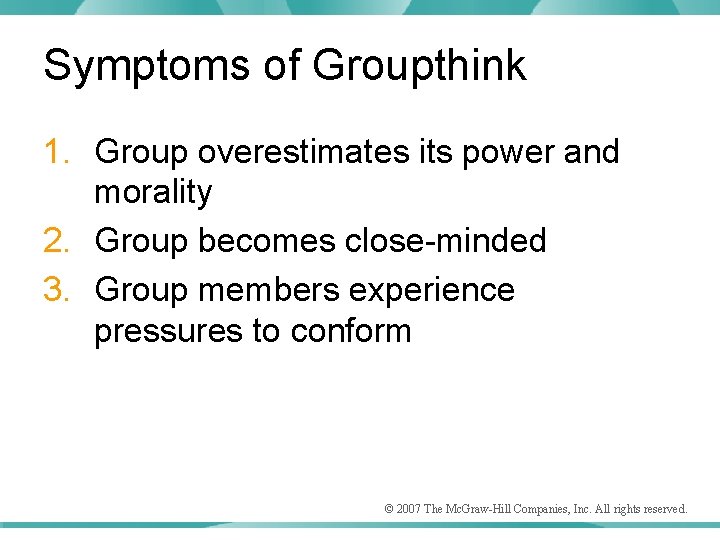 Symptoms of Groupthink

1. Group overestimates its power and morality
2. Group becomes close-minded
3. Group members experience pressures to conform

© 2007 The McGraw-Hill Companies, Inc. All rights reserved.